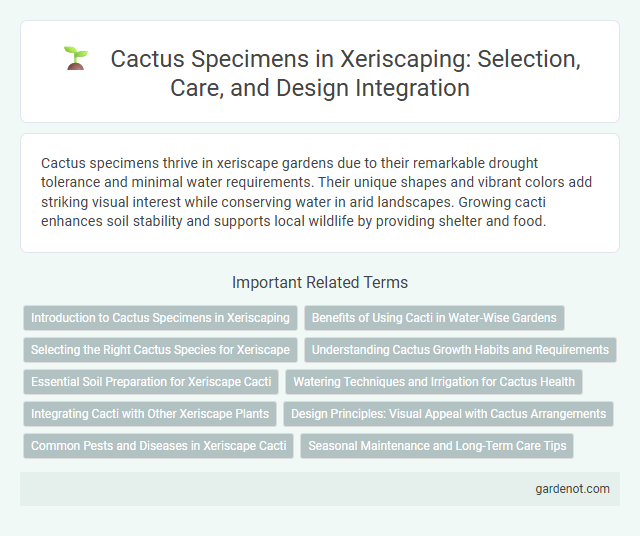 Cactus Specimens in Xeriscaping: Selection, Care, and Design Integration

Cactus specimens thrive in xeriscape gardens due to their remarkable drought tolerance and minimal water requirements. Their unique shapes and vibrant colors add striking visual interest while conserving water in arid landscapes. Growing cacti enhances soil stability and supports local wildlife by providing shelter and food.

Important Related Terms

Introduction to Cactus Specimens in Xeriscaping

Benefits of Using Cacti in Water-Wise Gardens

Selecting the Right Cactus Species for Xeriscape

Understanding Cactus Growth Habits and Requirements

Essential Soil Preparation for Xeriscape Cacti

Watering Techniques and Irrigation for Cactus Health

Integrating Cacti with Other Xeriscape Plants

Design Principles: Visual Appeal with Cactus Arrangements

Common Pests and Diseases in Xeriscape Cacti

Seasonal Maintenance and Long-Term Care Tips

gardenot.com